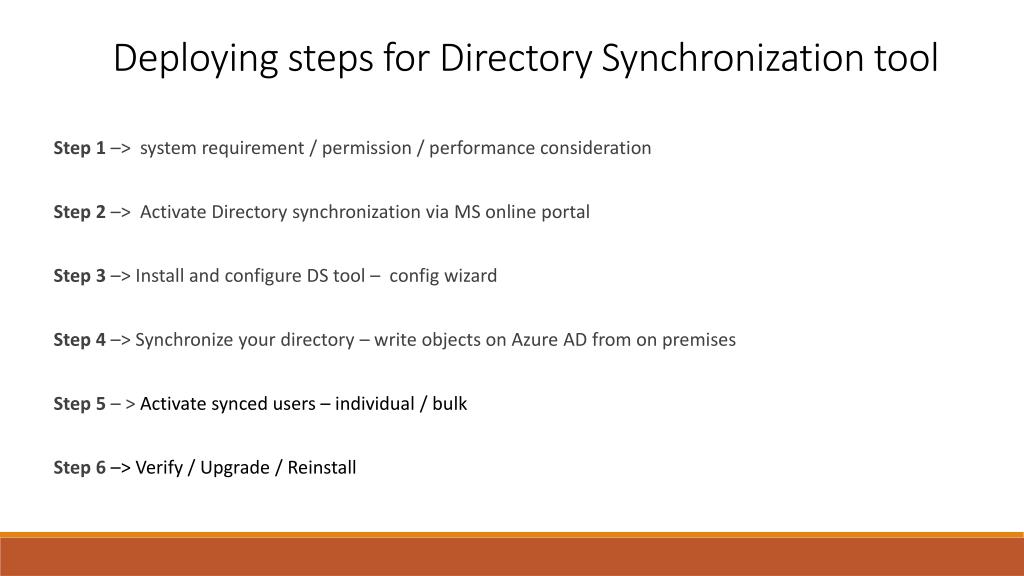 Deploying steps for Directory Synchronization tool

Step 1 –> system requirement / permission / performance consideration

Step 2 –> Activate Directory synchronization via MS online portal

Step 3 –> Install and configure DS tool – config wizard

Step 4 –> Synchronize your directory – write objects on Azure AD from on premises

Step 5 – > Activate synced users – individual / bulk

Step 6 –> Verify / Upgrade / Reinstall